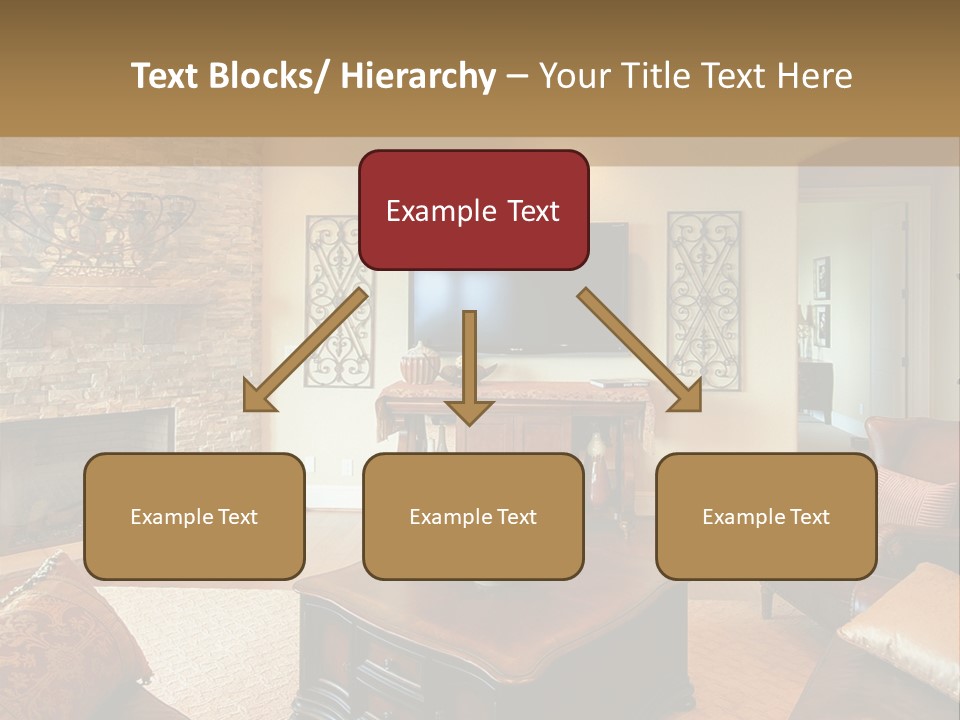 Text Blocks/ Hierarchy – Your Title Text Here

Example Text

Example Text

Example Text

Example Text